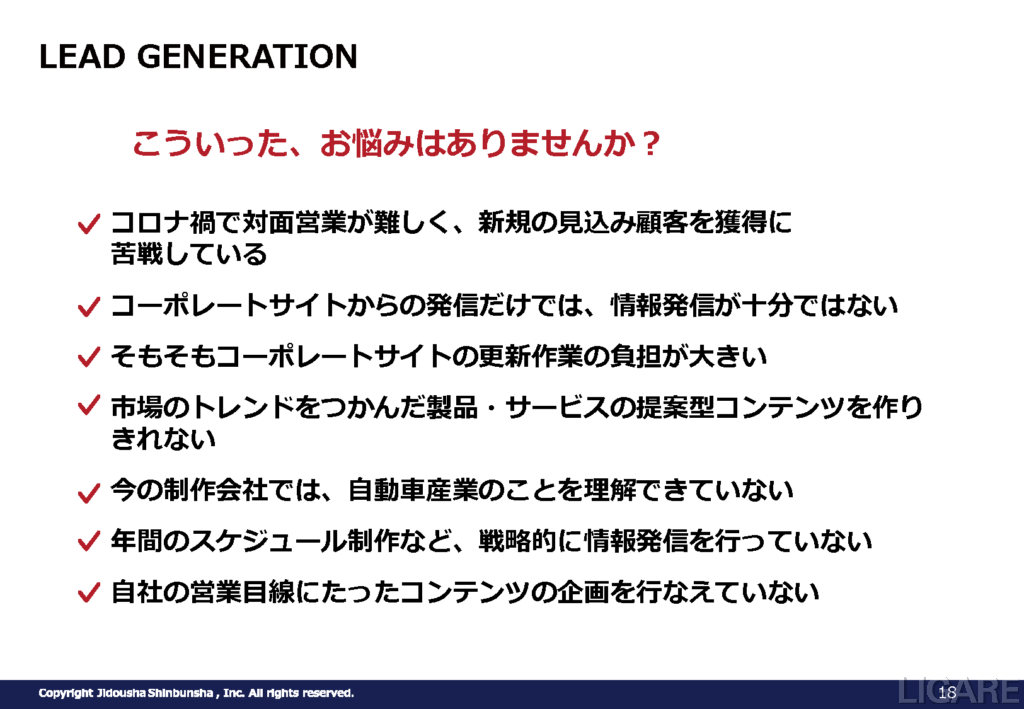 LEAD GENERATION

こういった、お悩みはありませんか？

✓ コロナ禍で対面営業が難しく、新規の見込み顧客を獲得に苦戦している

✓ コーポレートサイトからの発信だけでは、情報発信が十分ではない

✓ そもそもコーポレートサイトの更新作業の負担が大きい

✓ 市場のトレンドをつかんだ製品・サービスの提案型コンテンツを作りきれない

✓ 今の制作会社では、自動車産業のことを理解できていない

✓ 年間のスケジュール制作など、戦略的に情報発信を行っていない

✓ 自社の営業目線にたったコンテンツの企画を行なえていない

Copyright Jidousha Shinbunsha , Inc. All rights reserved.

18

LIGARE